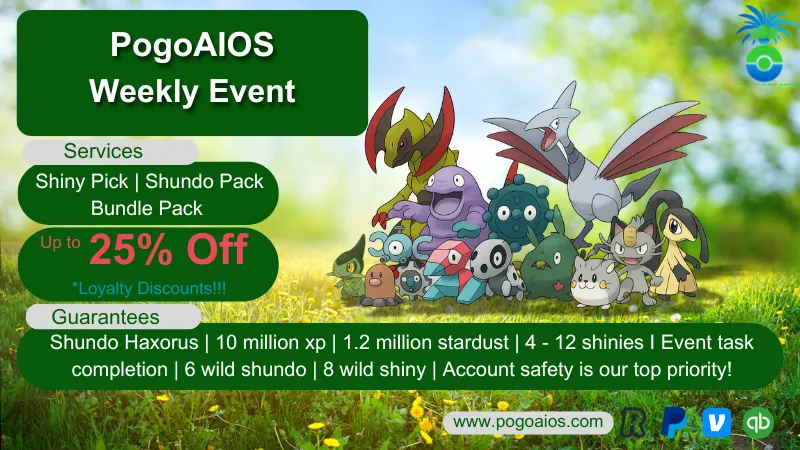 PogoAIOS
Weekly Event

Services

Shiny Pick | Shundo Pack
Bundle Pack

Up to 25% Off

*Loyalty Discounts!!!

Guarantees

Shundo Haxorus | 10 million xp | 1.2 million stardust | 4 - 12 shinies I Event task completion | 6 wild shundo | 8 wild shiny | Account safety is our top priority!

www.pogoaios.com